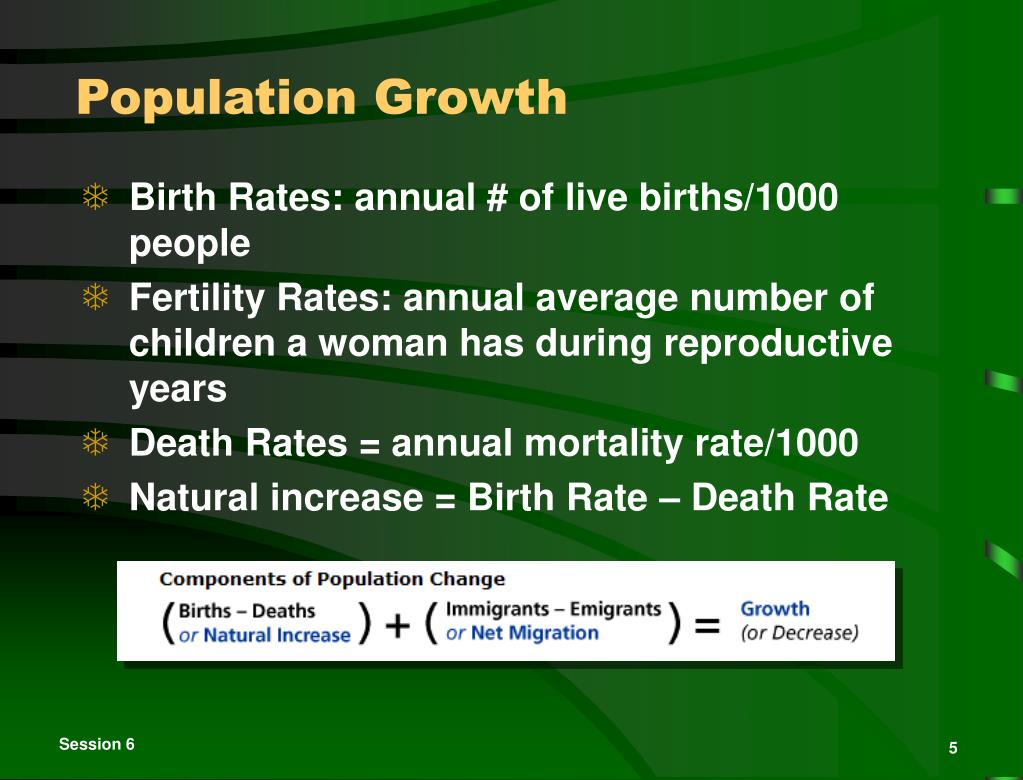 Population Growth

Birth Rates: annual # of live births/1000 people

Fertility Rates: annual average number of children a woman has during reproductive years

Death Rates = annual mortality rate/1000

Natural increase = Birth Rate – Death Rate

Components of Population Change

(Births – Deaths or Natural Increase) + (Immigrants – Emigrants or Net Migration) = Growth (or Decrease)

Session 6

5